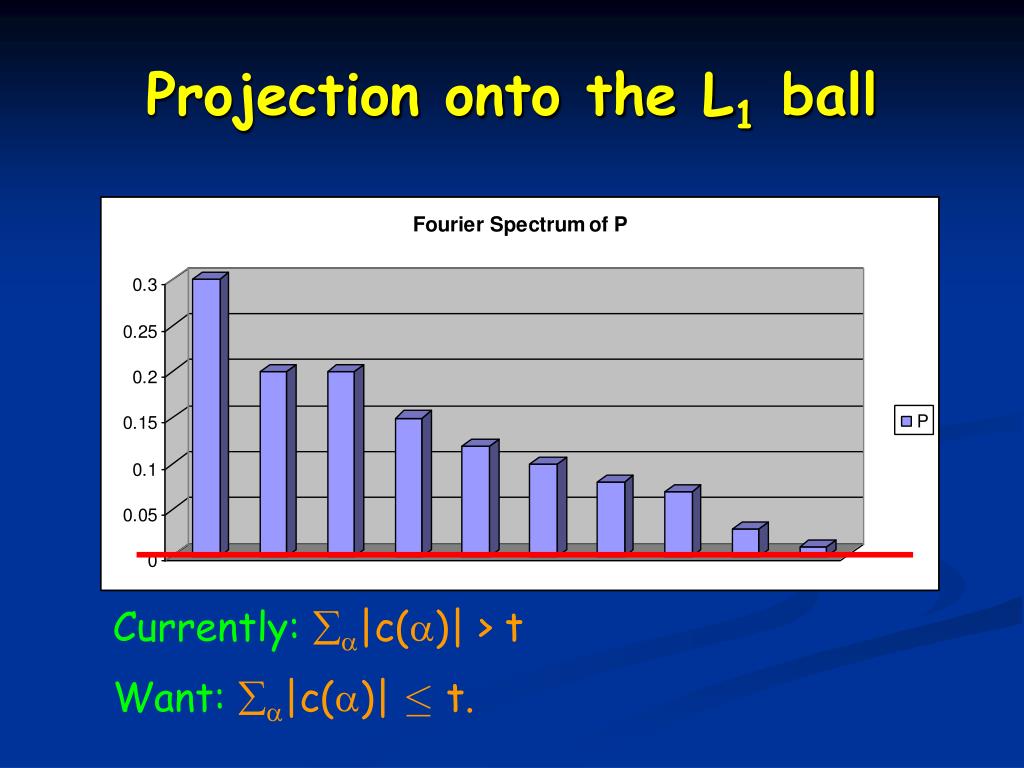 Projection onto the $L_1$ ball

Fourier Spectrum of P

0.3
0.25
0.2
0.15
0.1
0.05
0

P

Currently: $\sum_\alpha |c(\alpha)| > t$

Want: $\sum_\alpha |c(\alpha)| \leq t$.